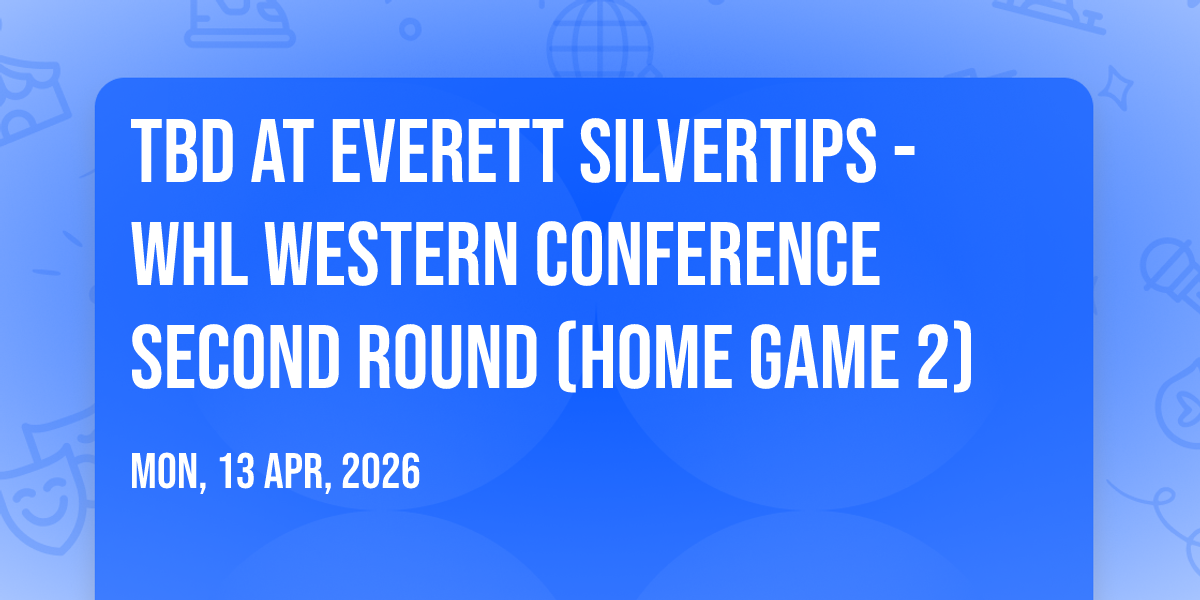 TBD AT EVERETT SILVERTIPS - WHL WESTERN CONFERENCE SECOND ROUND (HOME GAME 2)

MON, 13 APR, 2026